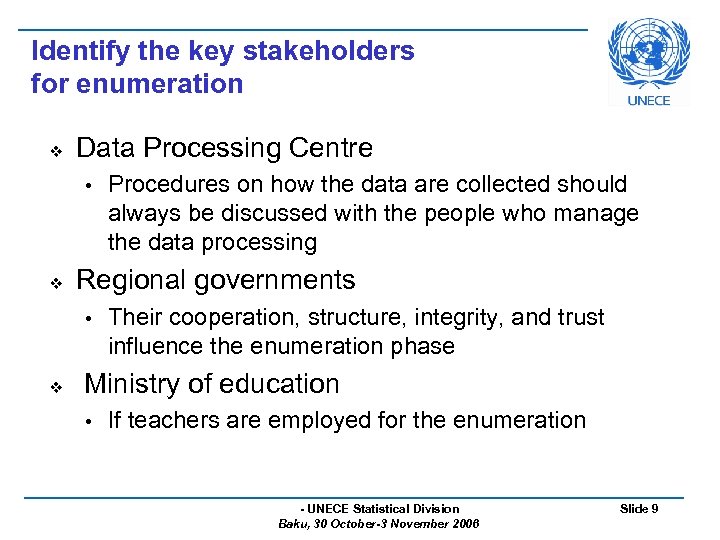 Identify the key stakeholders for enumeration

UNECE

❖ Data Processing Centre

• Procedures on how the data are collected should always be discussed with the people who manage the data processing

❖ Regional governments

• Their cooperation, structure, integrity, and trust influence the enumeration phase

❖ Ministry of education

• If teachers are employed for the enumeration

- UNECE Statistical Division
Baku, 30 October-3 November 2006

Slide 9